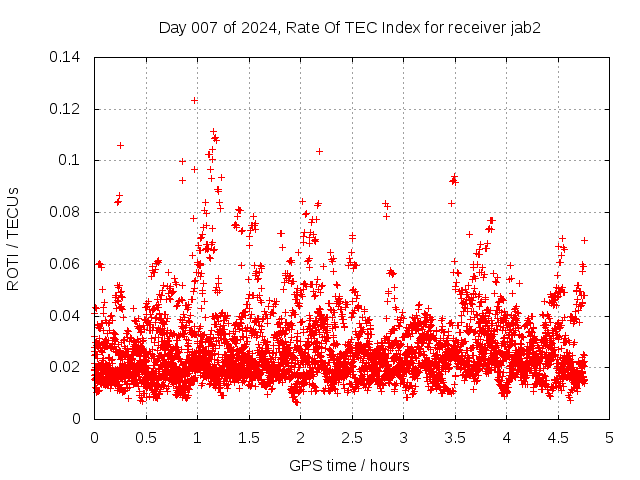 Day 007 of 2024, Rate Of TEC Index for receiver jab2

ROTI / TECUs

0.14
0.12
0.1
0.08
0.06
0.04
0.02
0

0 0.5 1 1.5 2 2.5 3 3.5 4 4.5 5

GPS time / hours